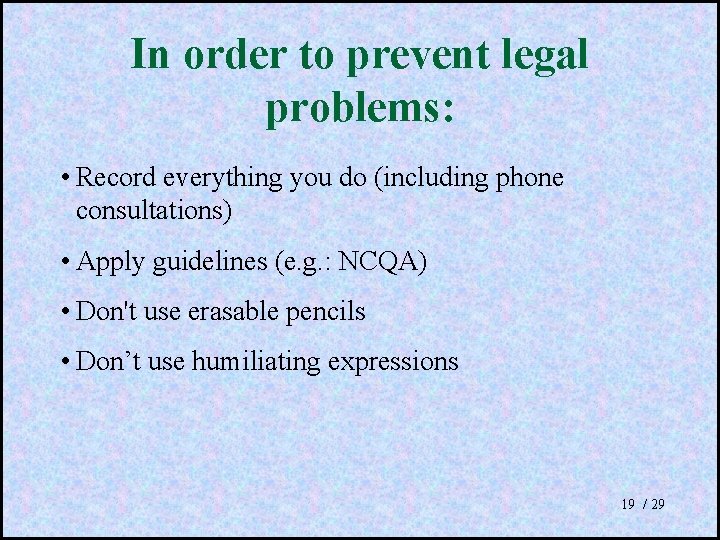 In order to prevent legal problems:

• Record everything you do (including phone consultations)

• Apply guidelines (e.g.: NCQA)

• Don't use erasable pencils

• Don’t use humiliating expressions

19 / 29